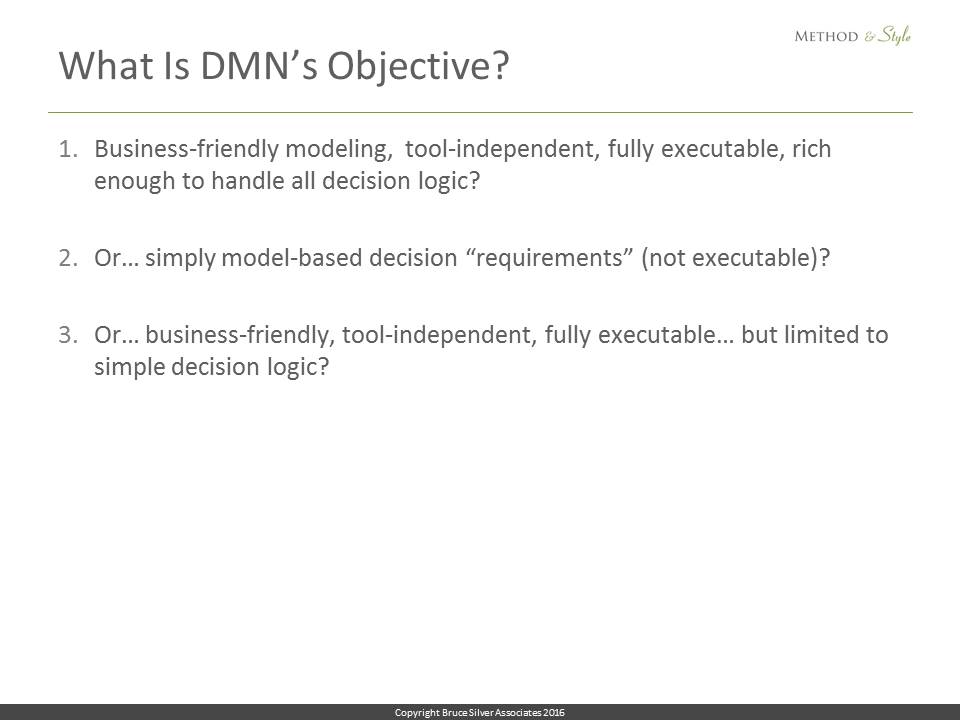 METHOD & Style

What Is DMN's Objective?

1. Business-friendly modeling, tool-independent, fully executable, rich enough to handle all decision logic?

2. Or… simply model-based decision "requirements" (not executable)?

3. Or… business-friendly, tool-independent, fully executable… but limited to simple decision logic?

Copyright Bruce Silver Associates 2016